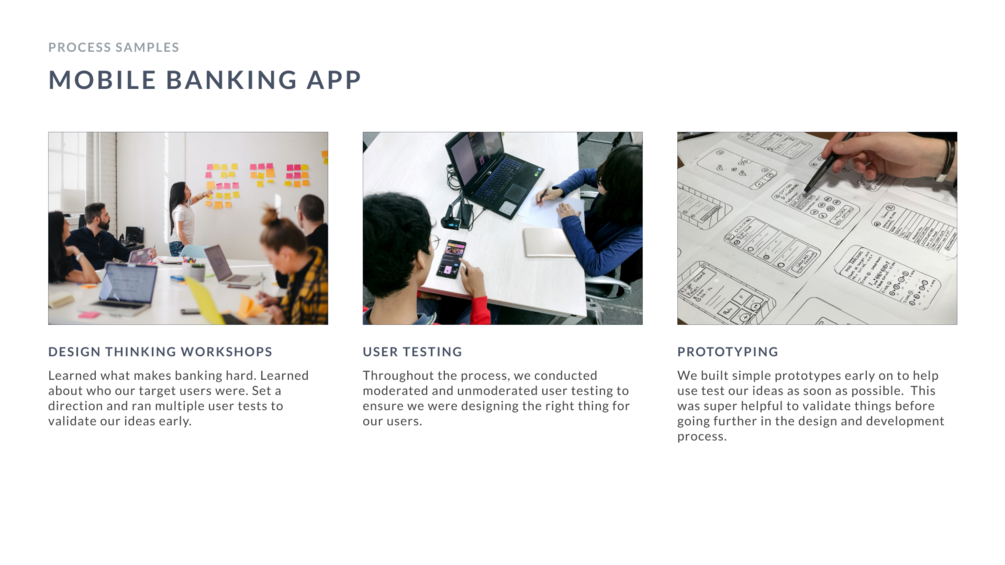 PROCESS SAMPLES

MOBILE BANKING APP

DESIGN THINKING WORKSHOPS

Learned what makes banking hard. Learned about who our target users were. Set a direction and ran multiple user tests to validate our ideas early.

USER TESTING

Throughout the process, we conducted moderated and unmoderated user testing to ensure we were designing the right thing for our users.

PROTOTYPING

We built simple prototypes early on to help use test our ideas as soon as possible. This was super helpful to validate things before going further in the design and development process.